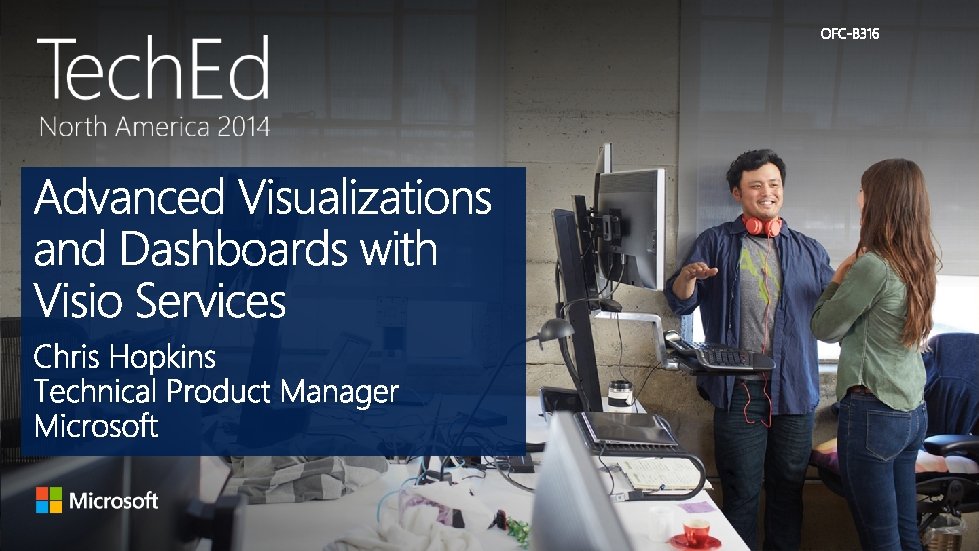 TechEd
North America 2014

OFC-B316

Advanced Visualizations and Dashboards with Visio Services

Chris Hopkins
Technical Product Manager
Microsoft

Microsoft